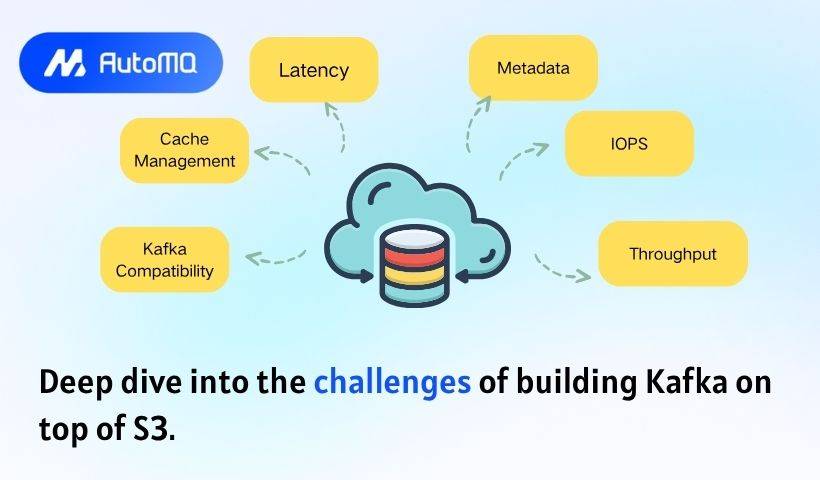 AutoMQ

Latency

Metadata

Cache Management

IOPS

Kafka Compatibility

Throughput

Deep dive into the challenges of building Kafka on top of S3.